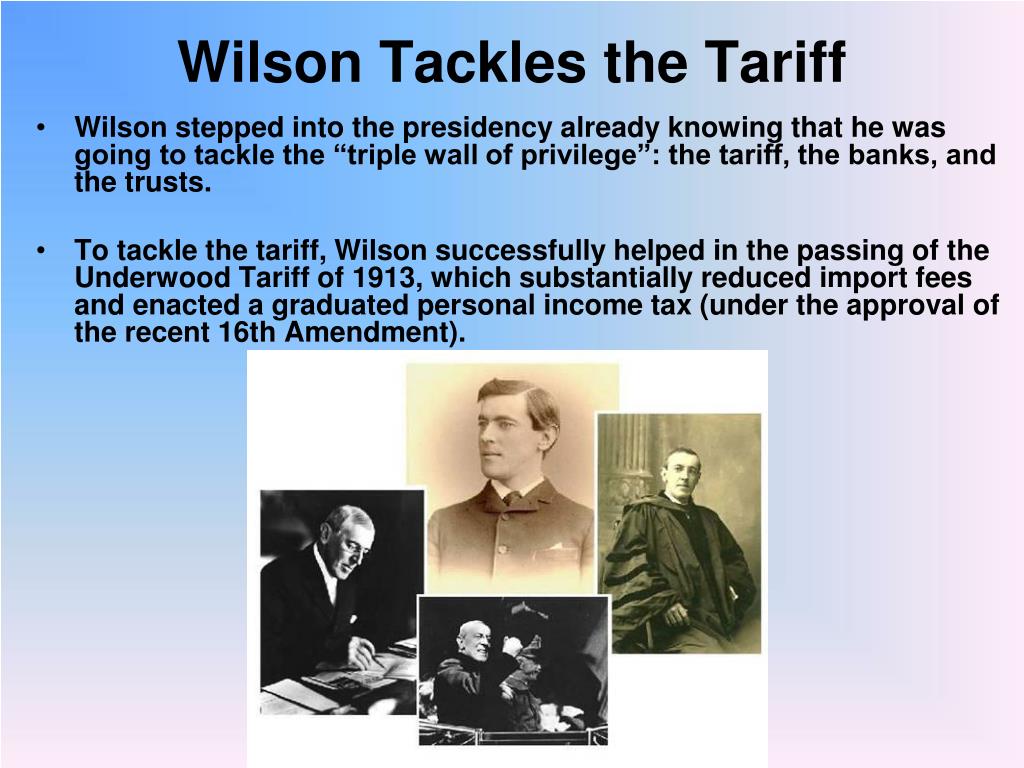 Wilson Tackles the Tariff

• Wilson stepped into the presidency already knowing that he was going to tackle the “triple wall of privilege”: the tariff, the banks, and the trusts.

• To tackle the tariff, Wilson successfully helped in the passing of the Underwood Tariff of 1913, which substantially reduced import fees and enacted a graduated personal income tax (under the approval of the recent 16th Amendment).